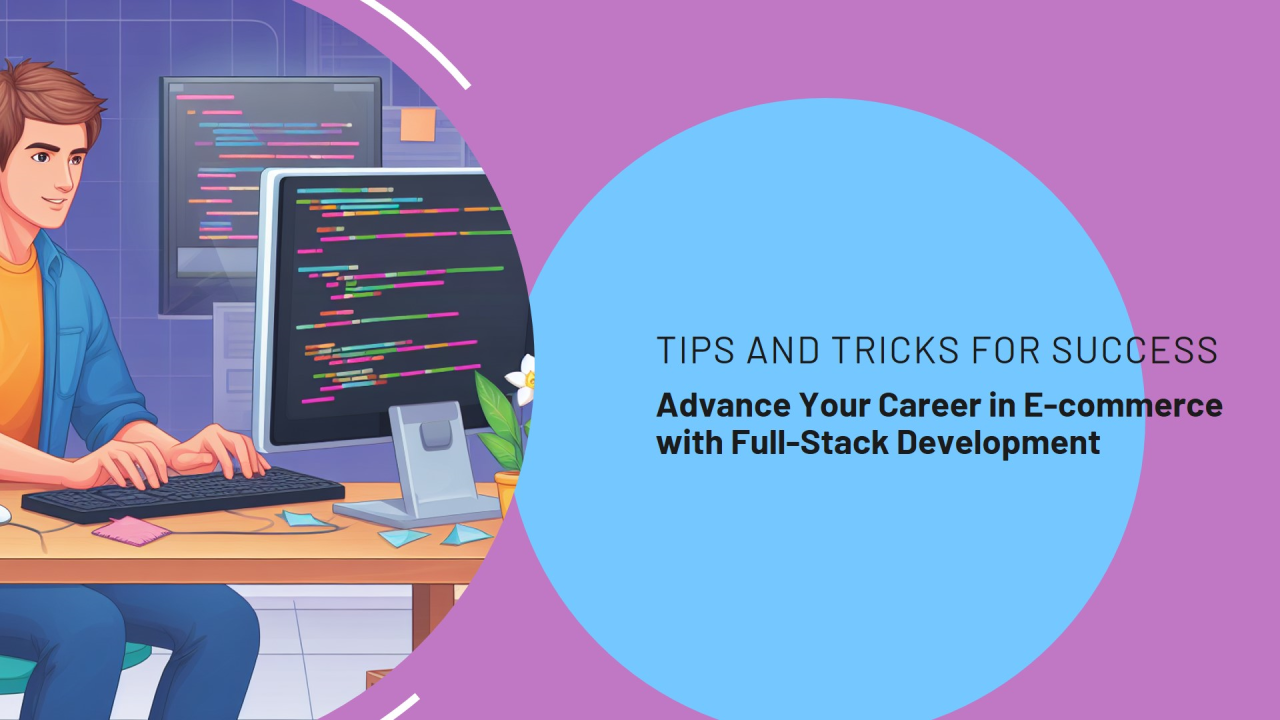 TIPS AND TRICKS FOR SUCCESS

Advance Your Career in E-commerce with Full-Stack Development